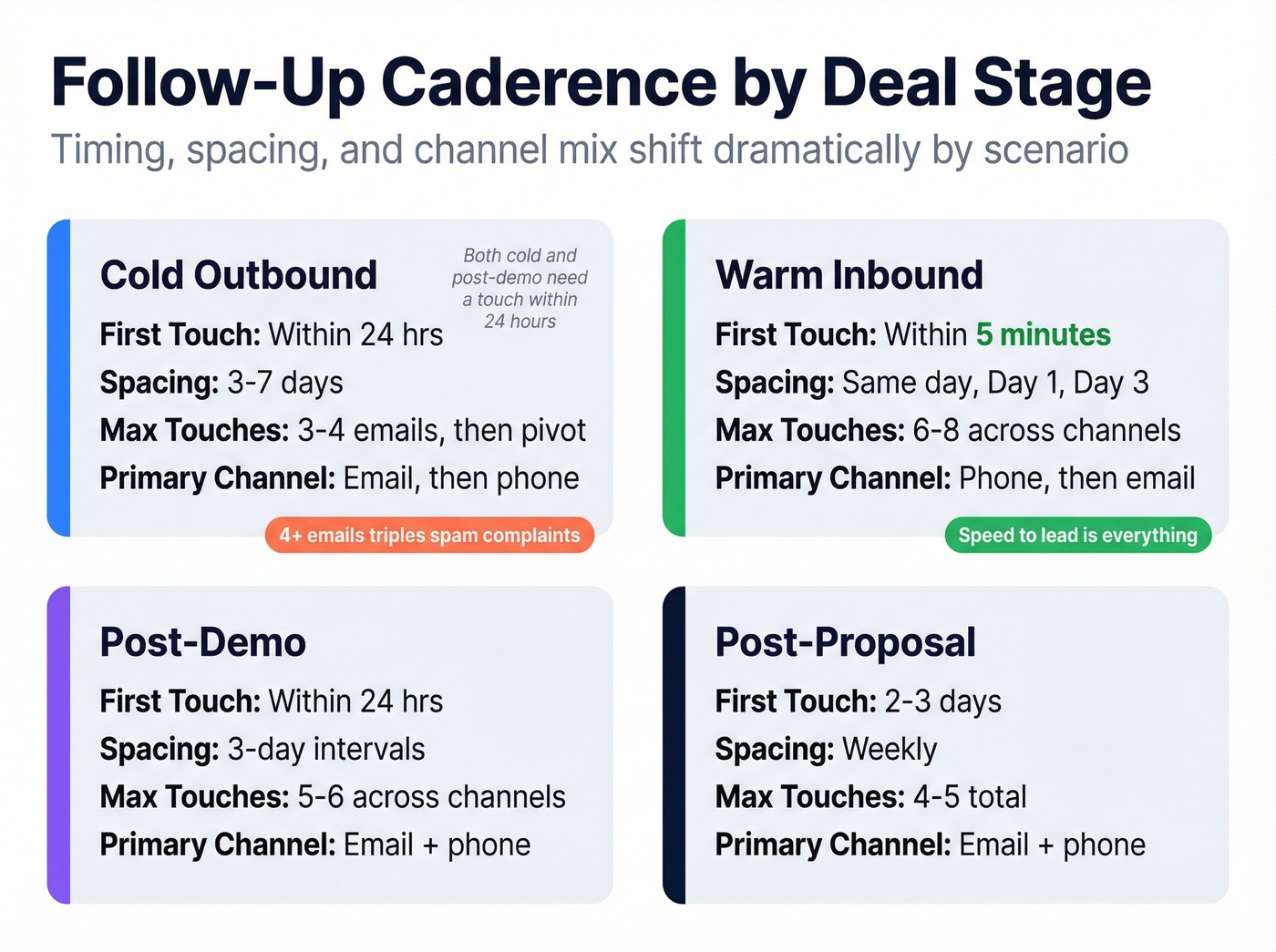 Follow-Up Caderence by Deal Stage

Timing, spacing, and channel mix shift dramatically by scenario

Cold Outbound

Both cold and post-demo need a touch within 24 hours

First Touch: Within 24 hrs
Spacing: 3-7 days
Max Touches: 3-4 emails, then pivot
Primary Channel: Email, then phone

4+ emails triples spam complaints

Warm Inbound

First Touch: Within 5 minutes
Spacing: Same day, Day 1, Day 3
Max Touches: 6-8 across channels
Primary Channel: Phone, then email

Speed to lead is everything

Post-Demo

First Touch: Within 24 hrs
Spacing: 3-day intervals
Max Touches: 5-6 across channels
Primary Channel: Email + phone

Post-Proposal

First Touch: 2-3 days
Spacing: Weekly
Max Touches: 4-5 total
Primary Channel: Email + phone